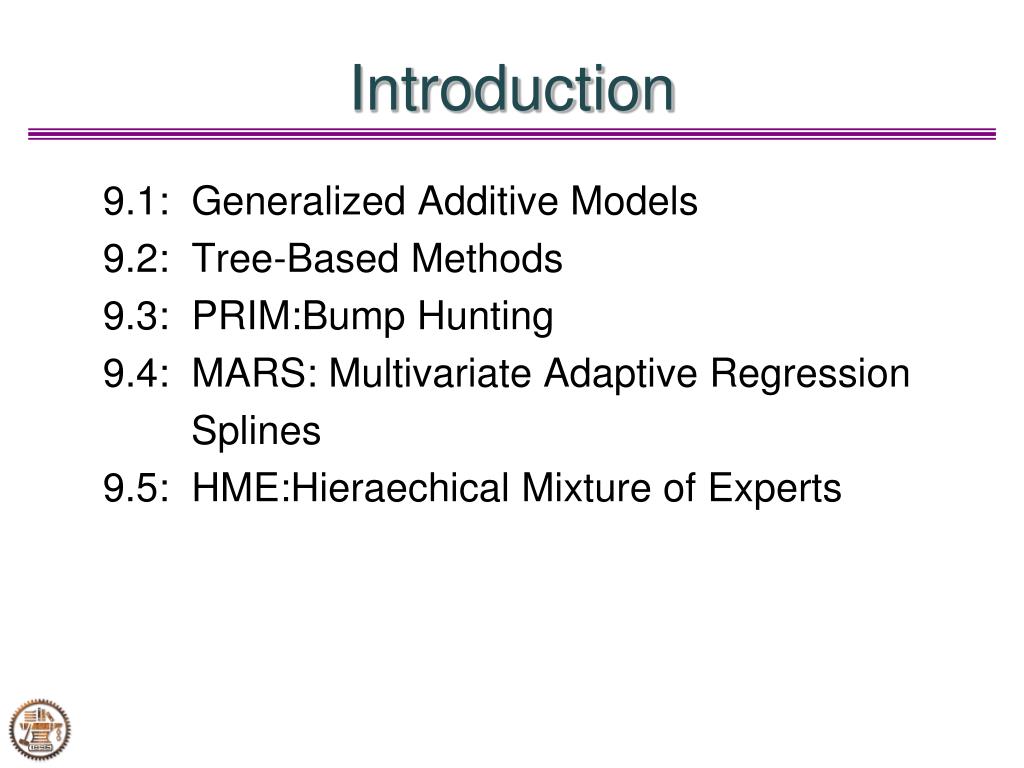 Introduction

9.1: Generalized Additive Models
9.2: Tree-Based Methods
9.3: PRIM:Bump Hunting
9.4: MARS: Multivariate Adaptive Regression Splines
9.5: HME:Hieraechical Mixture of Experts